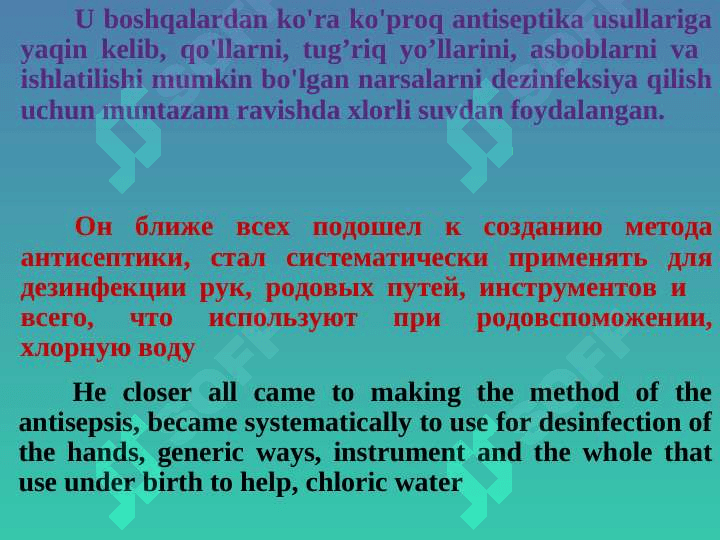 U boshqalardan ko'ra ko'proq antiseptika usullariga yaqin kelib, qo'llarni, tug’riq yo’llarini, asboblarni va ishlatilishi mumkin bo'lgan narsalarni dezinfeksiya qilish uchun muntazam ravishda xlorli suvdan foydalangan.

Он ближе всех подошел к созданию метода антисептики, стал систематически применять для дезинфекции рук, родовых путей, инструментов и всего, что используют при родовспоможении, хлорную воду

He closer all came to making the method of the antisepsis, became systematically to use for desinfection of the hands, generic ways, instrument and the whole that use under birth to help, chloric water